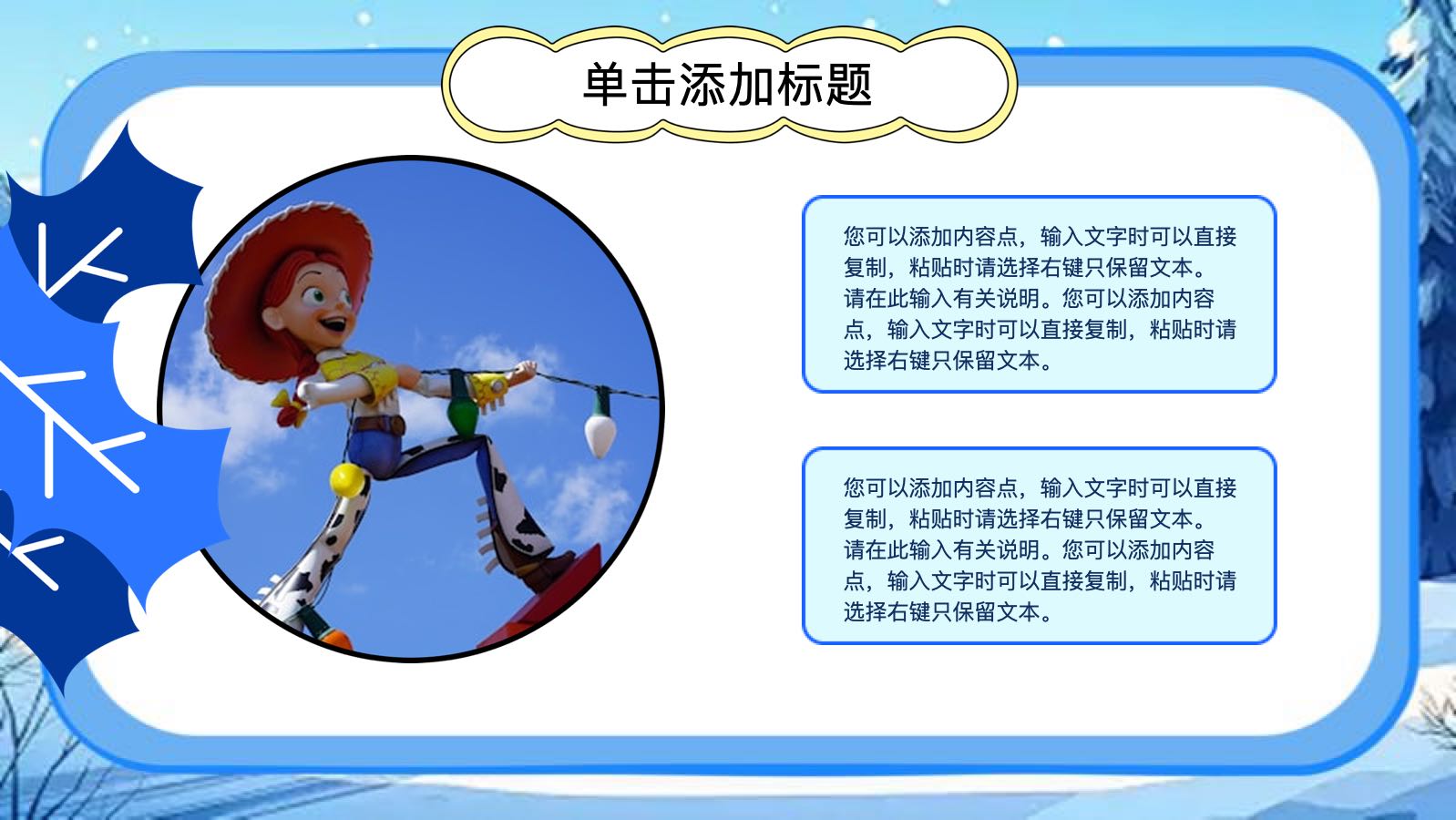 单击添加标题

您可以添加内容点，输入文字时可以直接复制，粘贴时请选择右键只保留文本。请在此输入有关说明。您可以添加内容点，输入文字时可以直接复制，粘贴时请选择右键只保留文本。

您可以添加内容点，输入文字时可以直接复制，粘贴时请选择右键只保留文本。请在此输入有关说明。您可以添加内容点，输入文字时可以直接复制，粘贴时请选择右键只保留文本。